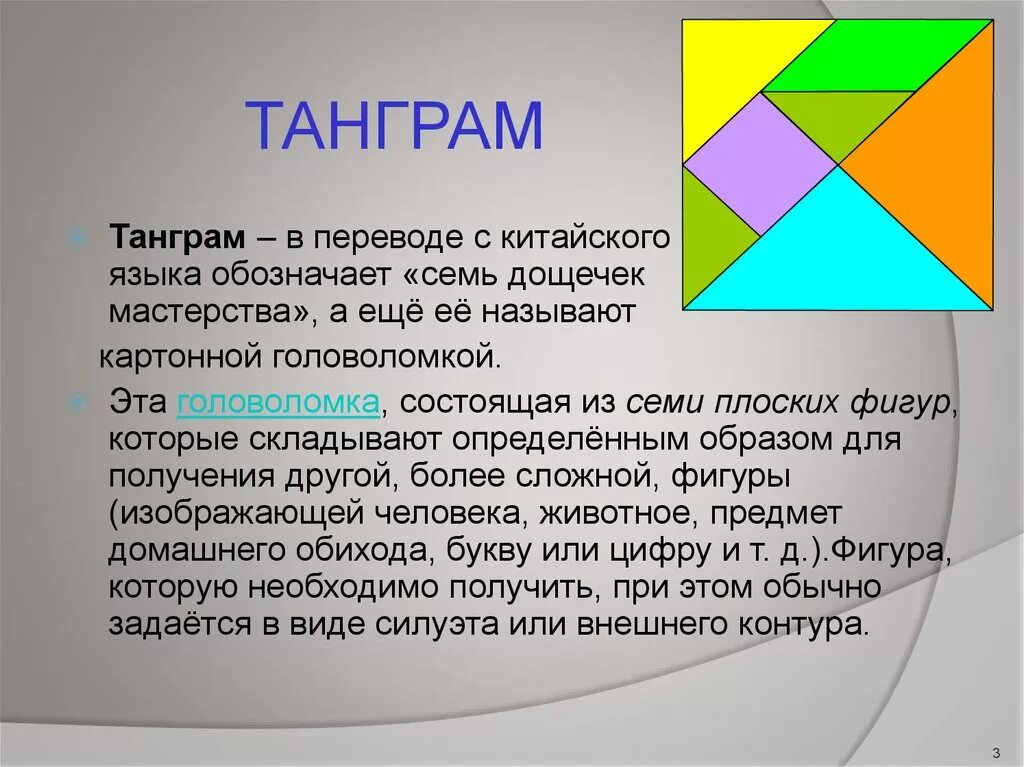 ТАНГРАМ

Танграм – в переводе с китайского языка обозначает «семь дощечек мастерства», а ещё её называют картонной головоломкой.

Эта головоломка, состоящая из семи плоских фигур, которые складывают определённым образом для получения другой, более сложной, фигуры (изображающей человека, животное, предмет домашнего обихода, букву или цифру и т. д.).Фигура, которую необходимо получить, при этом обычно задаётся в виде силуэта или внешнего контура.

3